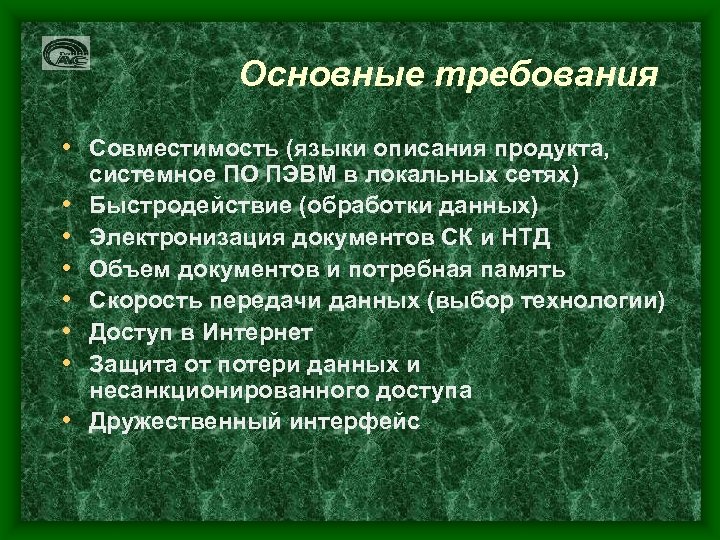 Основные требования

• Совместимость (языки описания продукта, системное ПО ПЭВМ в локальных сетях)
• Быстродействие (обработки данных)
• Электронизация документов СК и НТД
• Объем документов и потребная память
• Скорость передачи данных (выбор технологии)
• Доступ в Интернет
• Защита от потери данных и несанкционированного доступа
• Дружественный интерфейс